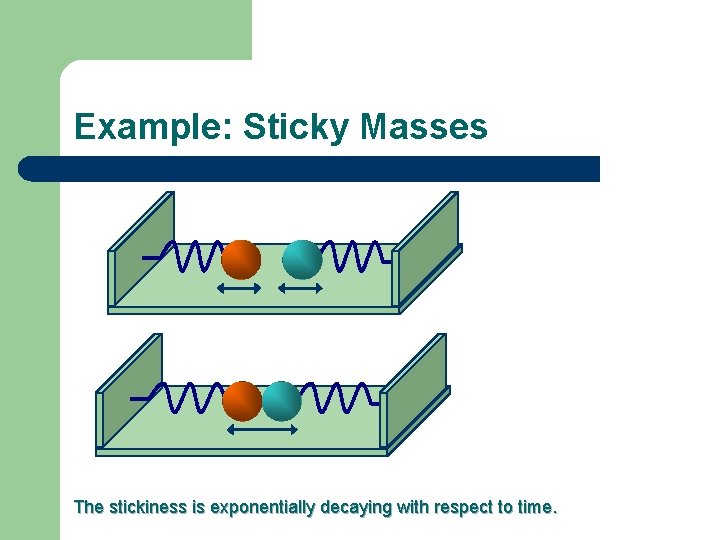 Example: Sticky Masses

The stickiness is exponentially decaying with respect to time.